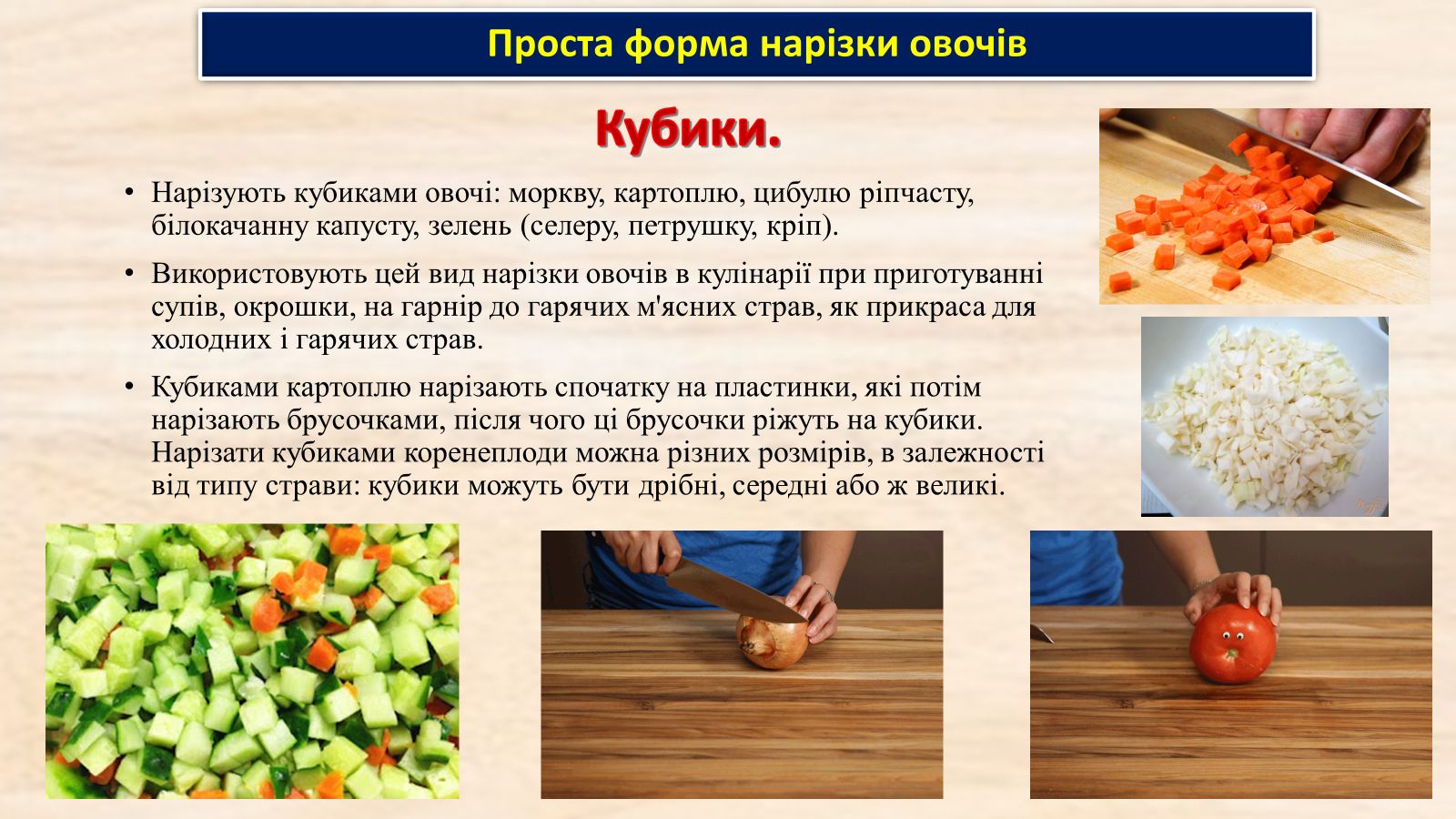 Проста форма нарізки овочів

Кубики.

• Нарізують кубиками овочі: моркву, картоплю, цибулю ріпчасту, білокачанну капусту, зелень (селеру, петрушку, кріп).

• Використовують цей вид нарізки овочів в кулінарії при приготуванні супів, окрошки, на гарнір до гарячих м'ясних страв, як прикраса для холодних і гарячих страв.

• Кубиками картоплю нарізають спочатку на пластинки, які потім нарізають брусочками, після чого ці брусочки ріжуть на кубики. Нарізати кубиками коренеплоди можна різних розмірів, в залежності від типу страви: кубики можуть бути дрібні, середні або ж великі.